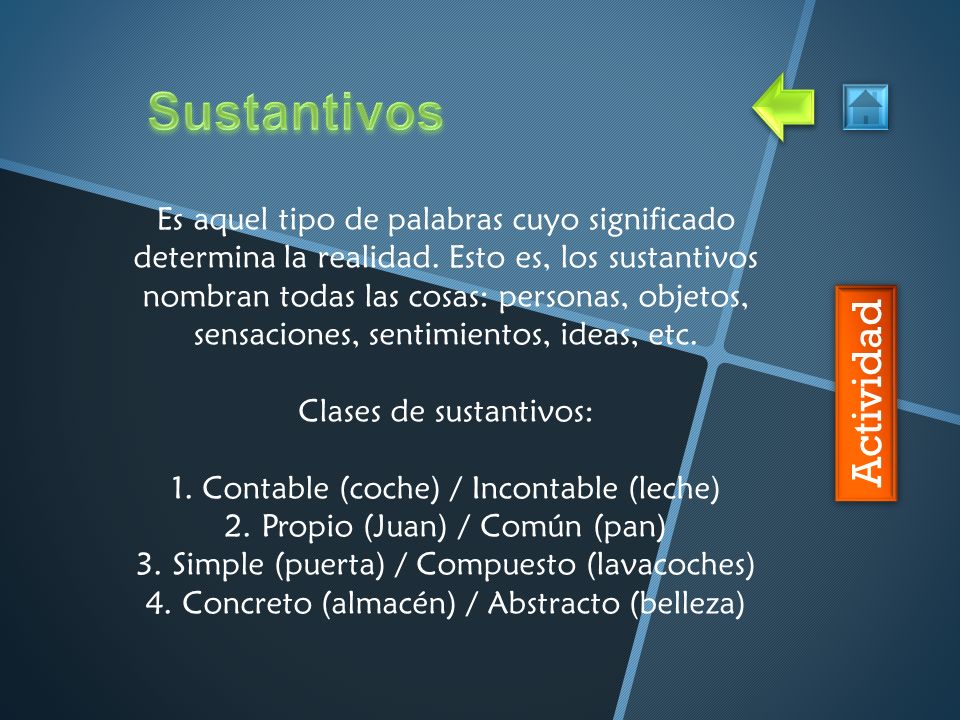 Sustantivos

Es aquel tipo de palabras cuyo significado determina la realidad. Esto es, los sustantivos nombran todas las cosas: personas, objetos, sensaciones, sentimientos, ideas, etc.

Clases de sustantivos:

1. Contable (coche) / Incontable (leche)
2. Propio (Juan) / Común (pan)
3. Simple (puerta) / Compuesto (lavacoches)
4. Concreto (almacén) / Abstracto (belleza)

Actividad